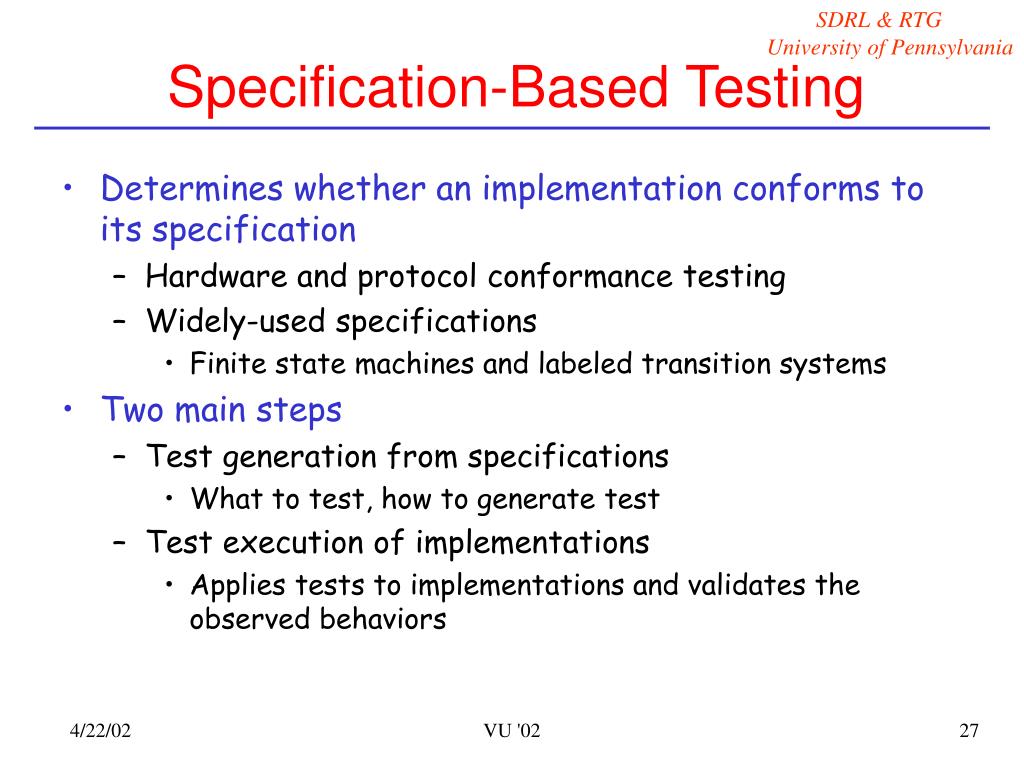 SDRL & RTG
University of Pennsylvania

Specification-Based Testing

• Determines whether an implementation conforms to its specification
– Hardware and protocol conformance testing
– Widely-used specifications
• Finite state machines and labeled transition systems
• Two main steps
– Test generation from specifications
• What to test, how to generate test
– Test execution of implementations
• Applies tests to implementations and validates the observed behaviors

4/22/02

VU '02

27